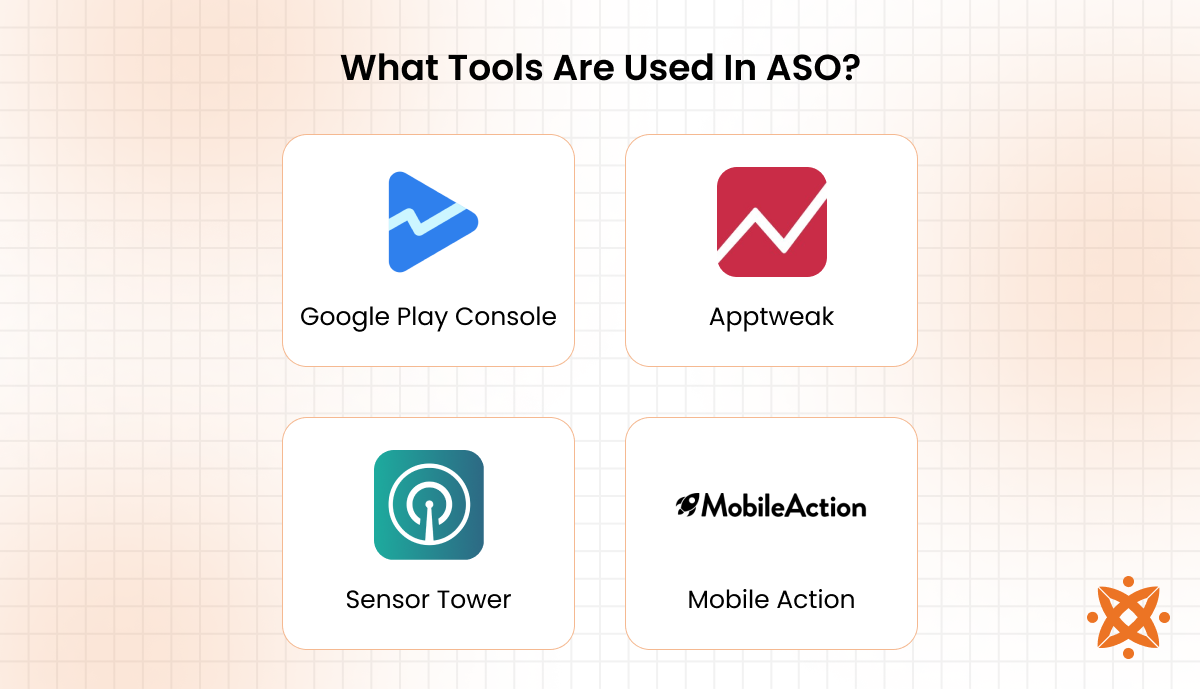 What Tools Are Used In ASO?

Google Play Console

Apptweak

Sensor Tower

MobileAction

Mobile Action